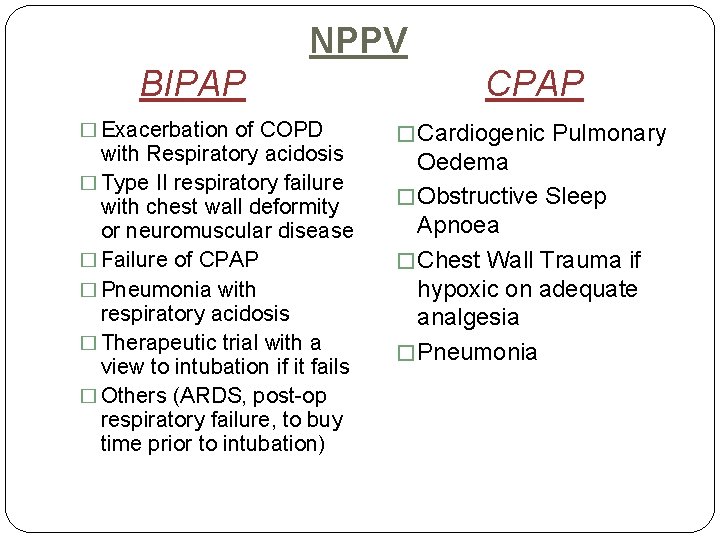 NPPV

BIPAP

□ Exacerbation of COPD with Respiratory acidosis
□ Type II respiratory failure with chest wall deformity or neuromuscular disease
□ Failure of CPAP
□ Pneumonia with respiratory acidosis
□ Therapeutic trial with a view to intubation if it fails
□ Others (ARDS, post-op respiratory failure, to buy time prior to intubation)

CPAP

□ Cardiogenic Pulmonary Oedema
□ Obstructive Sleep Apnoea
□ Chest Wall Trauma if hypoxic on adequate analgesia
□ Pneumonia